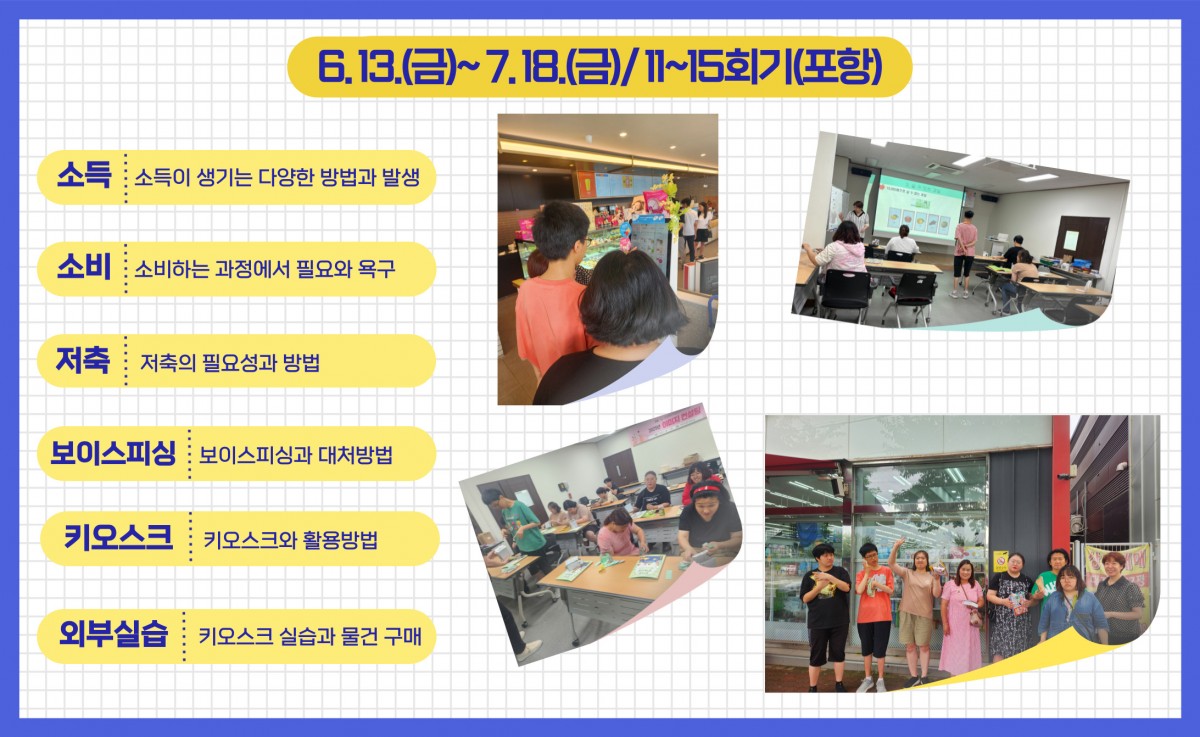 6. 13.(금)~ 7. 18.(금)/ 11~15회기(포항)

소득 소득이 생기는 다양한 방법과 발생

소비 소비하는 과정에서 필요와 욕구

저축 저축의 필요성과 방법

보이스피싱 보이스피싱과 대처방법

키오스크 키오스크와 활용방법

외부실습 키오스크 실습과 물건 구매